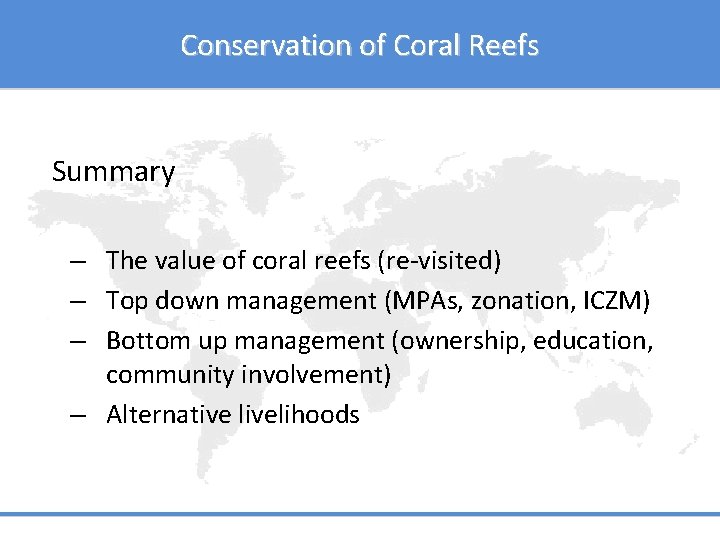 Conservation of Coral Reefs

Summary

– The value of coral reefs (re-visited)
– Top down management (MPAs, zonation, ICZM)
– Bottom up management (ownership, education, community involvement)
– Alternative livelihoods